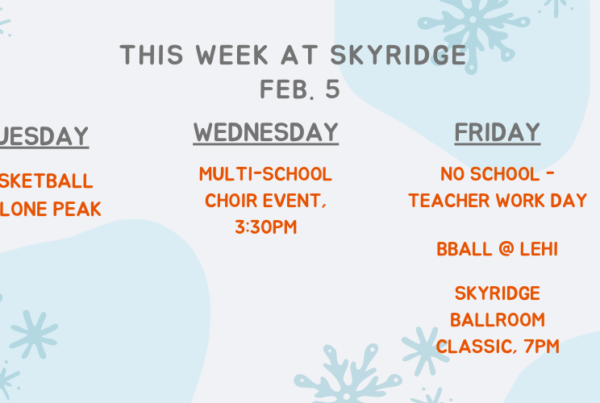 THIS WEEK AT SKYRIDGE
FEB. 5

UESDAY

SKETBALL
LONE PEAK

WEDNESDAY

MULTI-SCHOOL CHOIR EVENT, 3:30PM

FRIDAY

NO SCHOOL - TEACHER WORK DAY

BBALL @ LEHI

SKYRIDGE BALLROOM CLASSIC, 7PM